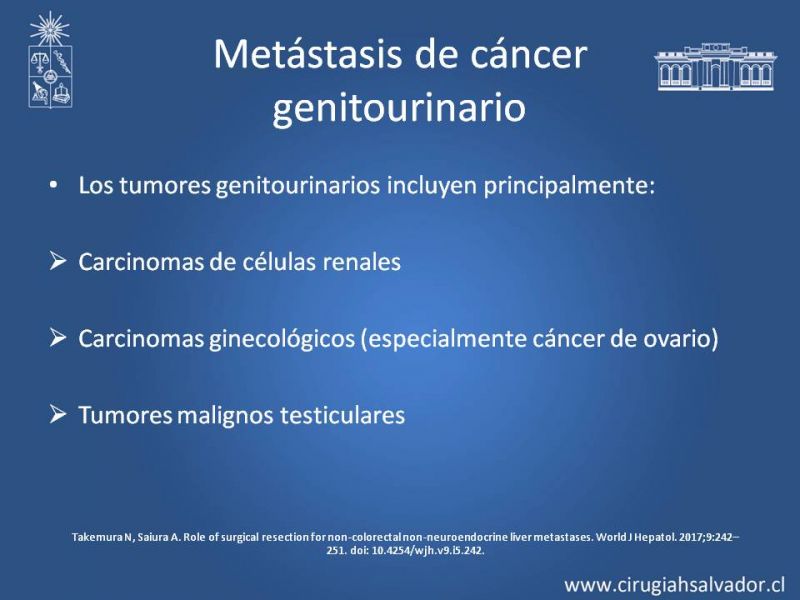 Metástasis de cáncer genitourinario

• Los tumores genitourinarios incluyen principalmente:

➢ Carcinomas de células renales

➢ Carcinomas ginecológicos (especialmente cáncer de ovario)

➢ Tumores malignos testiculares

Takemura N, Saiura A. Role of surgical resection for non-colorectal non-neuroendocrine liver metastases. World J Hepatol. 2017;9:242–251. doi: 10.4254/wjh.v9.i5.242.

www.cirugiahsalvador.cl